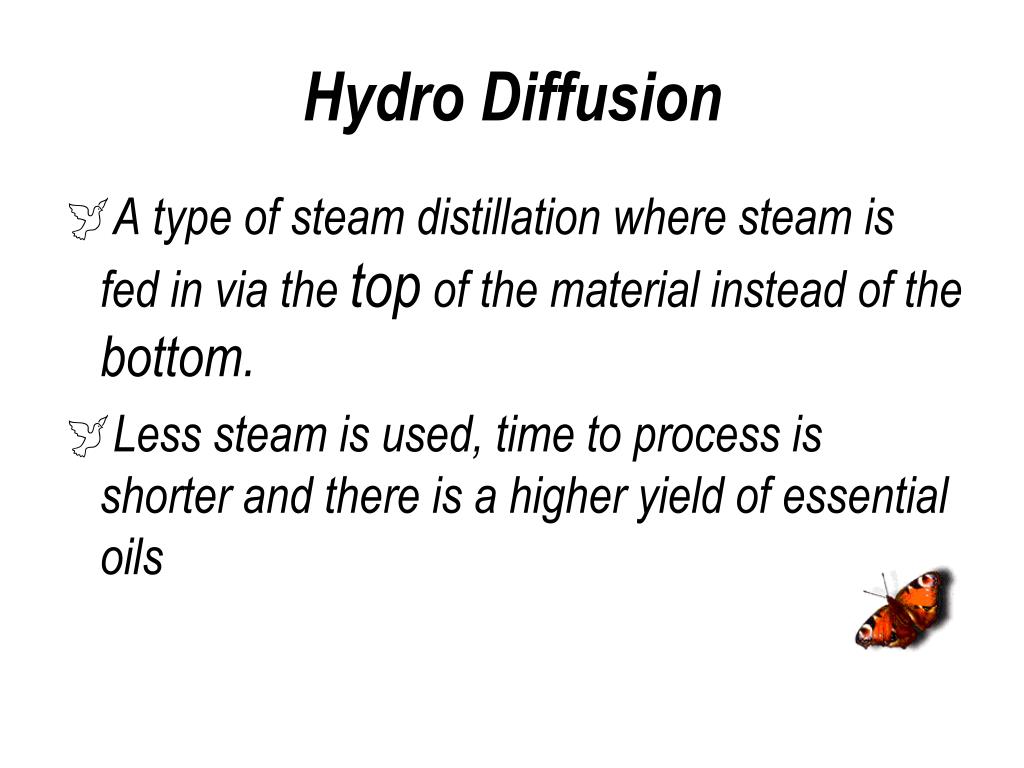 Hydro Diffusion

A type of steam distillation where steam is fed in via the top of the material instead of the bottom.

Less steam is used, time to process is shorter and there is a higher yield of essential oils